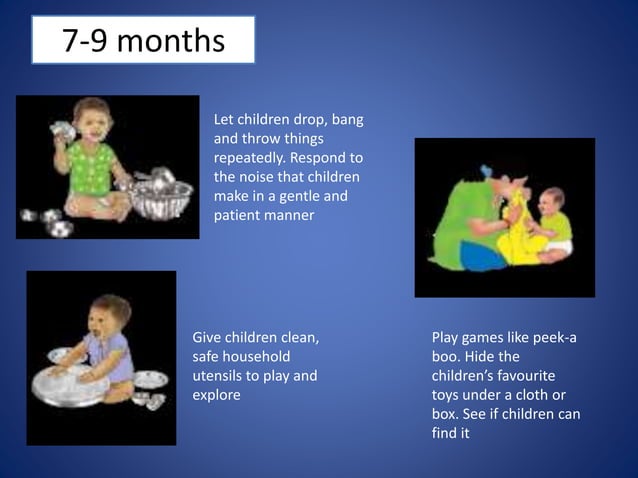 7-9 months

Let children drop, bang and throw things repeatedly. Respond to the noise that children make in a gentle and patient manner

Give children clean, safe household utensils to play and explore

Play games like peek-a boo. Hide the children's favourite toys under a cloth or box. See if children can find it